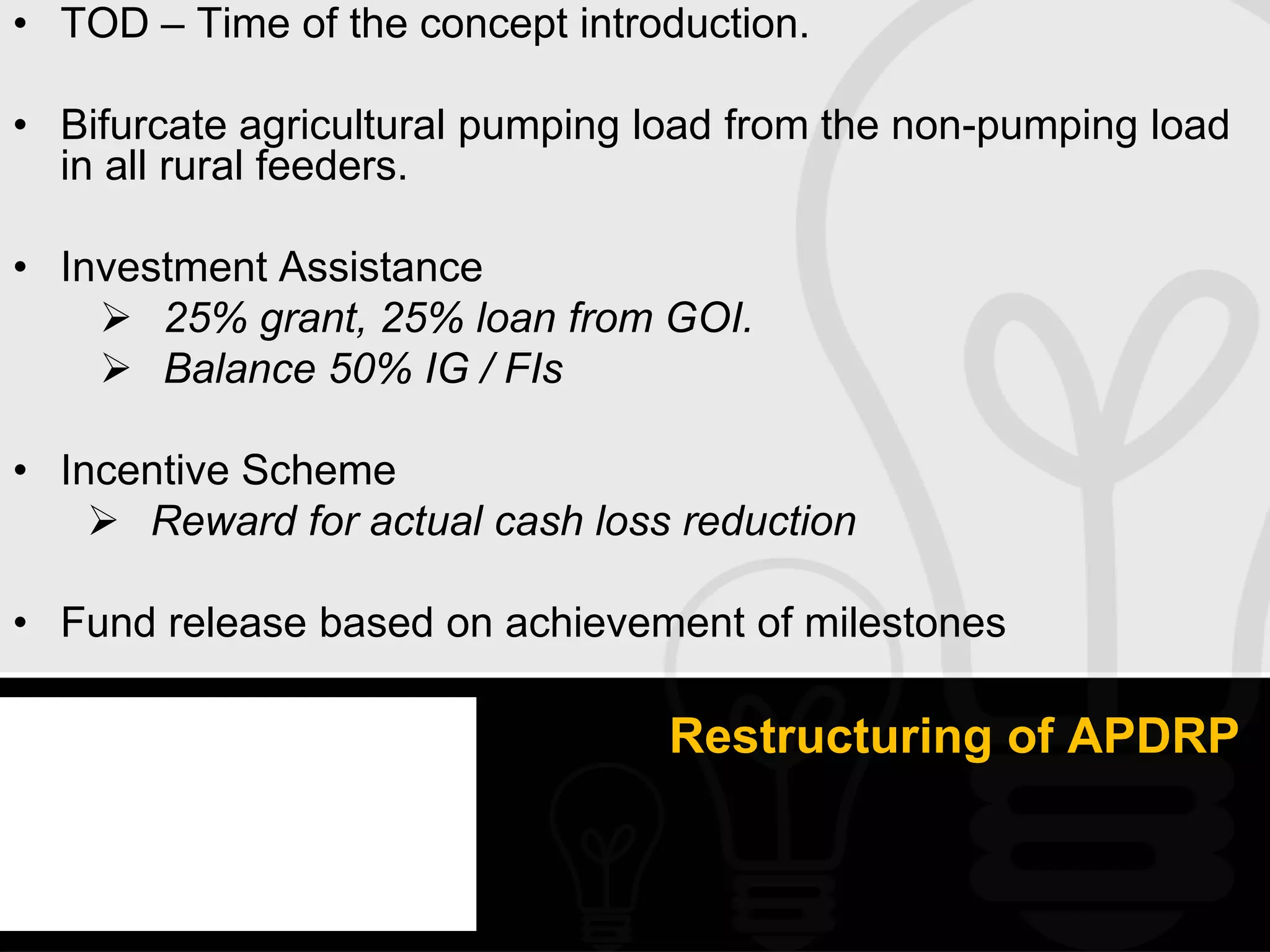 • TOD – Time of the concept introduction.

• Bifurcate agricultural pumping load from the non-pumping load in all rural feeders.

• Investment Assistance
➢ 25% grant, 25% loan from GOI.
➢ Balance 50% IG / FIs

• Incentive Scheme
➢ Reward for actual cash loss reduction

• Fund release based on achievement of milestones

Restructuring of APDRP